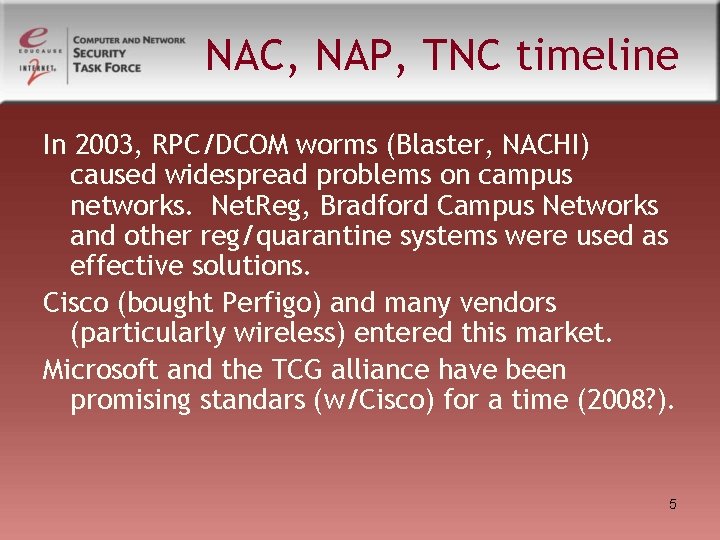 EDUCAUSE
INTERNET2
COMPUTER AND NETWORK SECURITY TASK FORCE

NAC, NAP, TNC timeline

In 2003, RPC/DCOM worms (Blaster, NACHI) caused widespread problems on campus networks. NetReg, Bradford Campus Networks and other reg/quarantine systems were used as effective solutions.

Cisco (bought Perfigo) and many vendors (particularly wireless) entered this market.

Microsoft and the TCG alliance have been promising standars (w/Cisco) for a time (2008?).

5